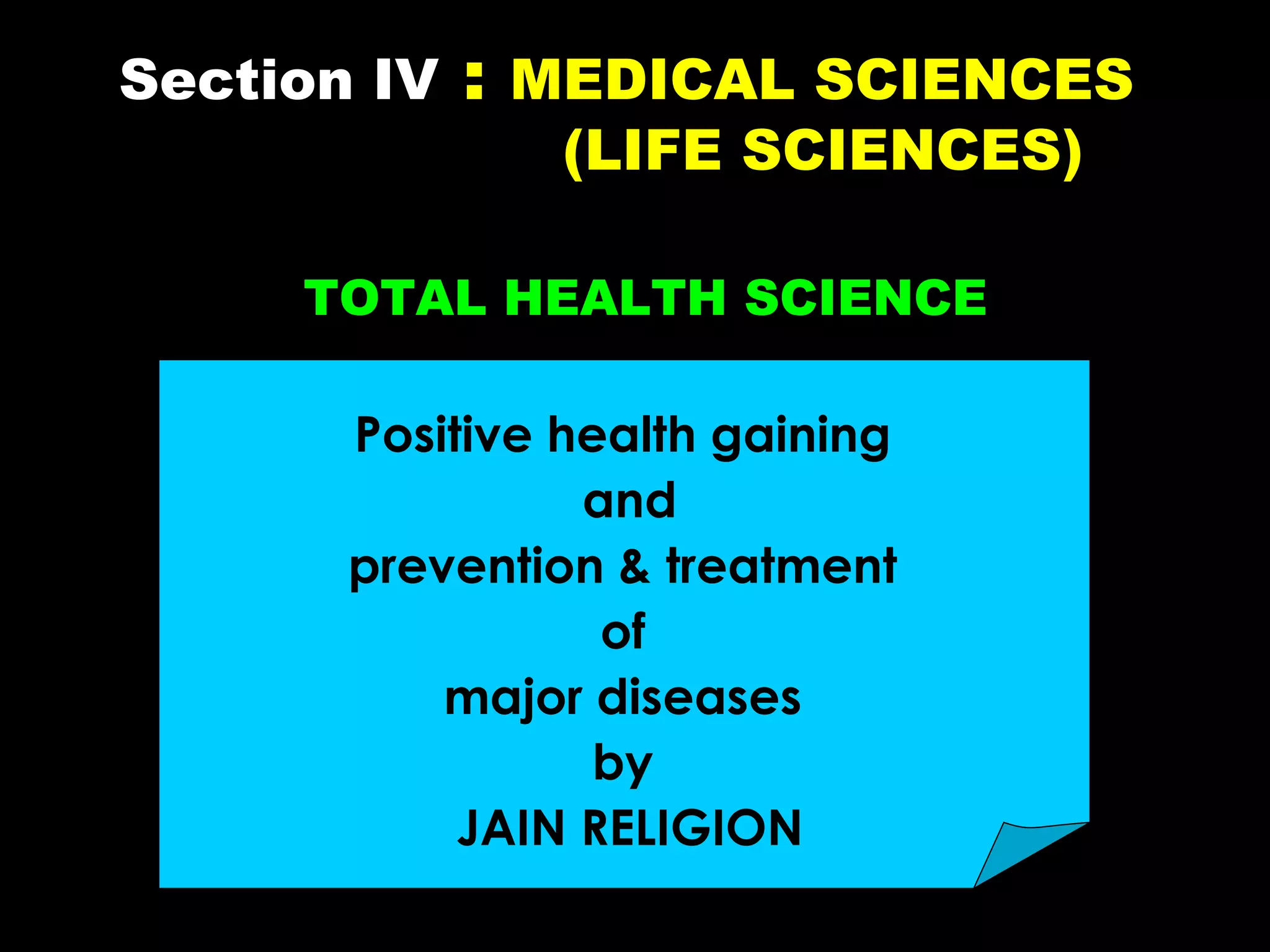 Section IV : MEDICAL SCIENCES
(LIFE SCIENCES)

TOTAL HEALTH SCIENCE

Positive health gaining
and
prevention & treatment
of
major diseases
by
JAIN RELIGION